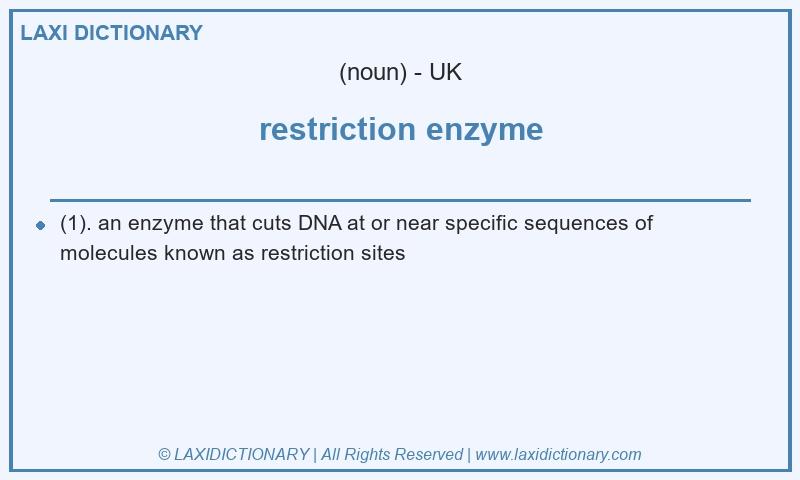 LAXI DICTIONARY

(noun) - UK

restriction enzyme

(1). an enzyme that cuts DNA at or near specific sequences of molecules known as restriction sites

© LAXIDICTIONARY | All Rights Reserved | www.laxidictionary.com